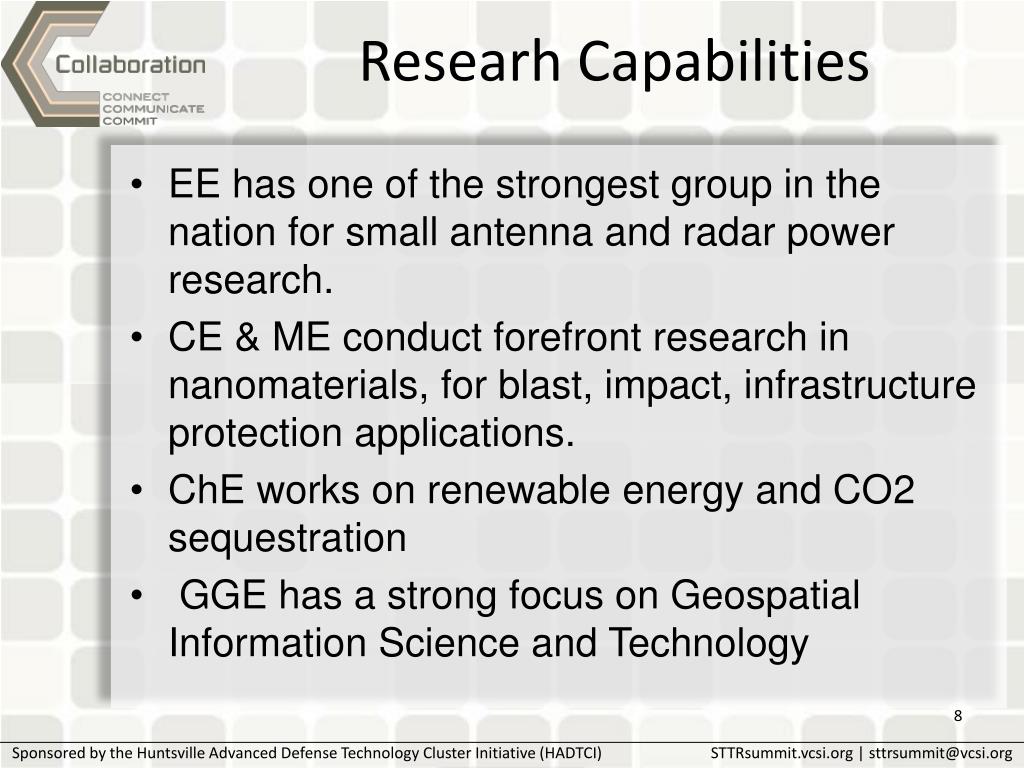 Collaboration
CONNECT
COMMUNICATE
COMMIT

Researh Capabilities

• EE has one of the strongest group in the nation for small antenna and radar power research.
• CE & ME conduct forefront research in nanomaterials, for blast, impact, infrastructure protection applications.
• ChE works on renewable energy and CO2 sequestration
• GGE has a strong focus on Geospatial Information Science and Technology

8

Sponsored by the Huntsville Advanced Defense Technology Cluster Initiative (HADTCI)

STTRsummit.vcsi.org | sttrsummit@vcsi.org